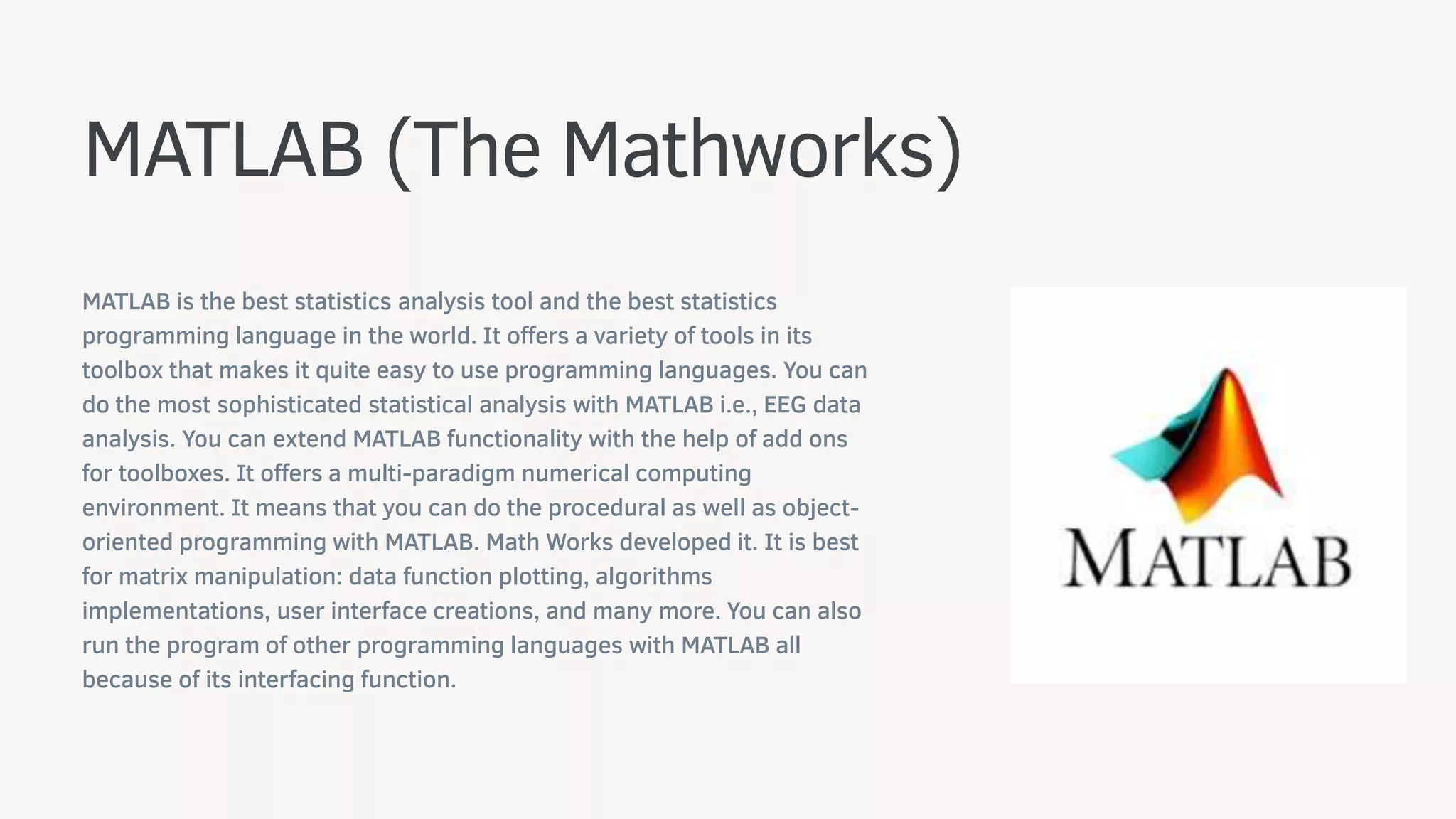 MATLAB (The Mathworks)

MATLAB is the best statistics analysis tool and the best statistics programming language in the world. It offers a variety of tools in its toolbox that makes it quite easy to use programming languages. You can do the most sophisticated statistical analysis with MATLAB i.e., EEG data analysis. You can extend MATLAB functionality with the help of add ons for toolboxes. It offers a multi-paradigm numerical computing environment. It means that you can do the procedural as well as object-oriented programming with MATLAB. Math Works developed it. It is best for matrix manipulation: data function plotting, algorithms implementations, user interface creations, and many more. You can also run the program of other programming languages with MATLAB all because of its interfacing function.

MATLAB